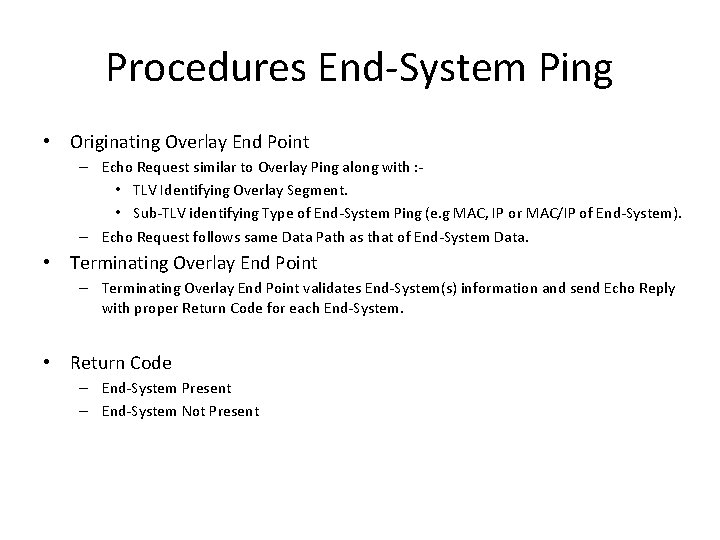 Procedures End-System Ping

• Originating Overlay End Point
– Echo Request similar to Overlay Ping along with :-
• TLV Identifying Overlay Segment.
• Sub-TLV identifying Type of End-System Ping (e.g MAC, IP or MAC/IP of End-System).
– Echo Request follows same Data Path as that of End-System Data.

• Terminating Overlay End Point
– Terminating Overlay End Point validates End-System(s) information and send Echo Reply with proper Return Code for each End-System.

• Return Code
– End-System Present
– End-System Not Present